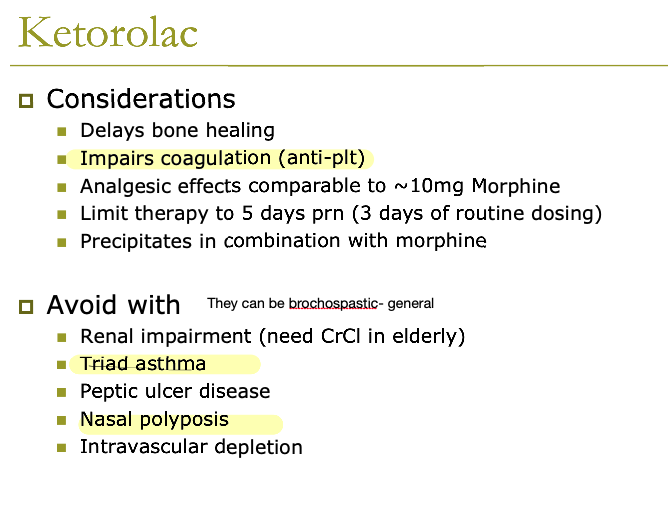 Ketorolac

Considerations

Delays bone healing

Impairs coagulation (anti-plt)

Analgesic effects comparable to ~10mg Morphine

Limit therapy to 5 days prn (3 days of routine dosing)

Precipitates in combination with morphine

Avoid with They can be brochospastic- general

Renal impairment (need CrCl in elderly)

Triad asthma

Peptic ulcer disease

Nasal polyposis

Intravascular depletion